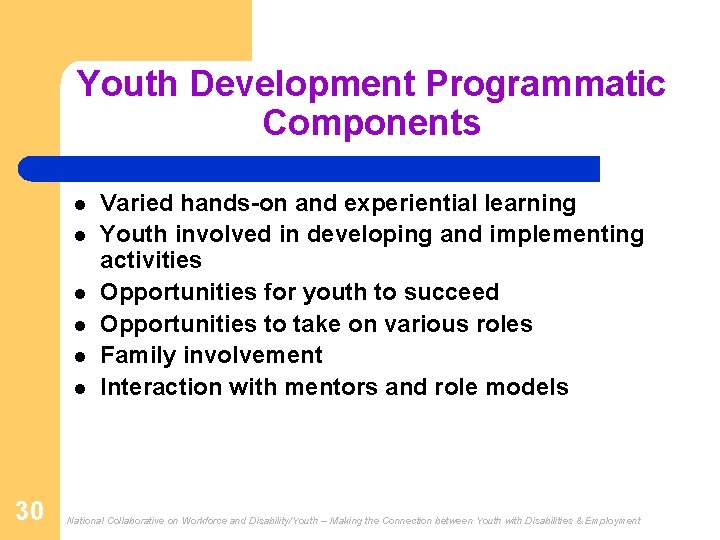 Youth Development Programmatic Components

- Varied hands-on and experiential learning
- Youth involved in developing and implementing activities
- Opportunities for youth to succeed
- Opportunities to take on various roles
- Family involvement
- Interaction with mentors and role models

30

National Collaborative on Workforce and Disability/Youth – Making the Connection between Youth with Disabilities & Employment